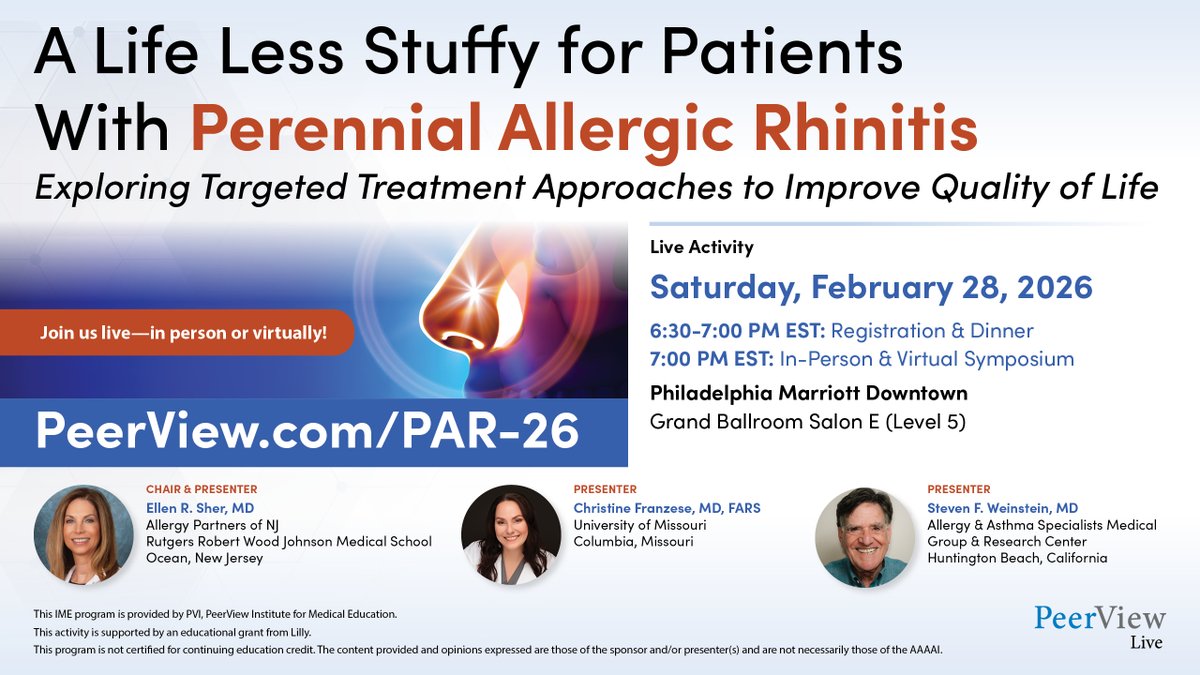 A Life Less Stuffy for Patients With Perennial Allergic Rhinitis

Exploring Targeted Treatment Approaches to Improve Quality of Life

Join us live—in person or virtually!

PeerView.com/PAR-26

Live Activity

Saturday, February 28, 2026

6:30-7:00 PM EST: Registration & Dinner
7:00 PM EST: In-Person & Virtual Symposium

Philadelphia Marriott Downtown
Grand Ballroom Salon E (Level 5)

CHAIR & PRESENTER
Ellen R. Sher, MD
Allergy Partners of NJ
Rutgers Robert Wood Johnson Medical School
Ocean, New Jersey

PRESENTER
Christine Franzese, MD, FARS
University of Missouri
Columbia, Missouri

PRESENTER
Steven F. Weinstein, MD
Allergy & Asthma Specialists Medical Group & Research Center
Huntington Beach, California

This IME program is provided by PVI, PeerView Institute for Medical Education.
This activity is supported by an educational grant from Lilly.
This program is not certified for continuing education credit. The content provided and opinions expressed are those of the sponsor and/or presenter(s) and are not necessarily those of the AAAAI.

PeerView Live